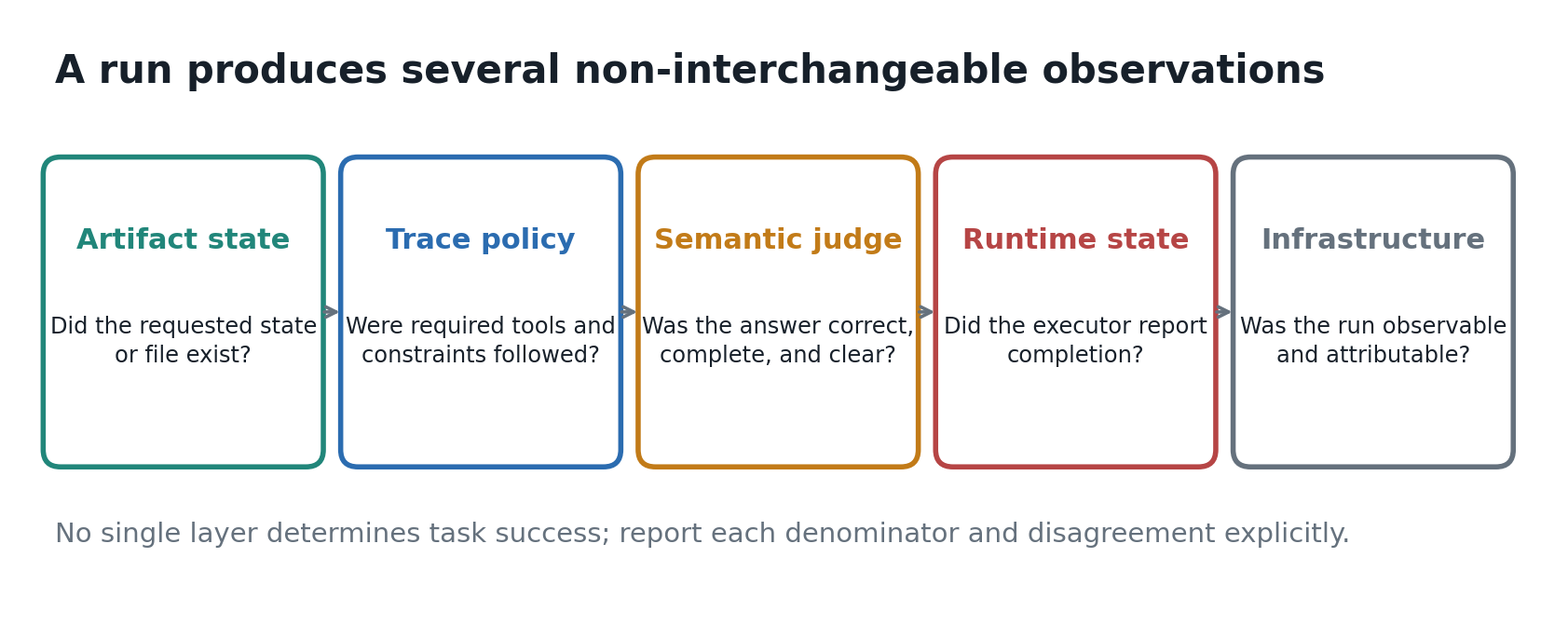 A run produces several non-interchangeable observations

Artifact state

Did the requested state or file exist?

Trace policy

Were required tools and constraints followed?

Semantic judge

Was the answer correct, complete, and clear?

Runtime state

Did the executor report completion?

Infrastructure

Was the run observable and attributable?

No single layer determines task success; report each denominator and disagreement explicitly.